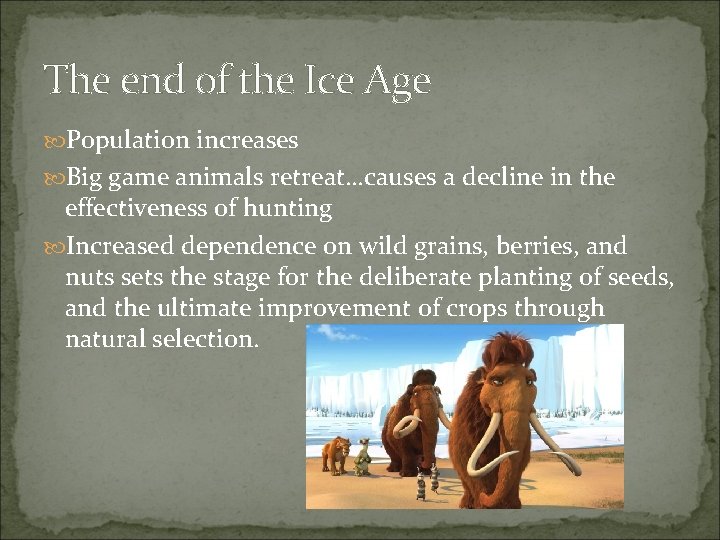 The end of the Ice Age

Population increases

Big game animals retreat…causes a decline in the effectiveness of hunting

Increased dependence on wild grains, berries, and nuts sets the stage for the deliberate planting of seeds, and the ultimate improvement of crops through natural selection.